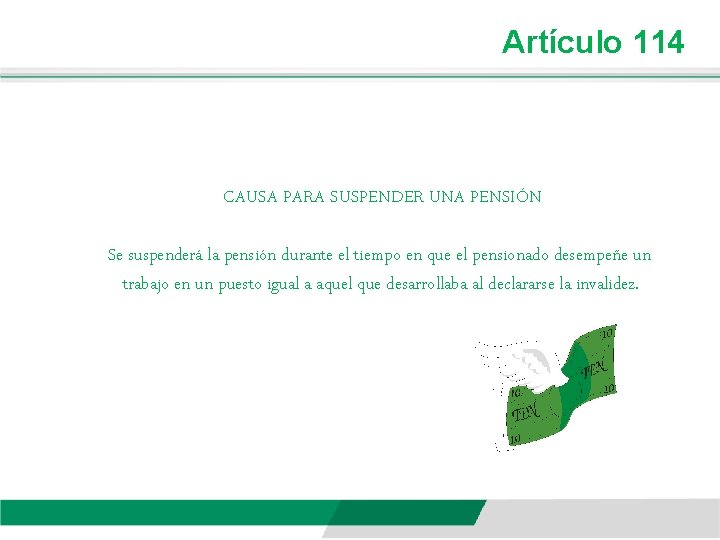 Artículo 114

CAUSA PARA SUSPENDER UNA PENSIÓN

Se suspenderá la pensión durante el tiempo en que el pensionado desempeñe un trabajo en un puesto igual a aquel que desarrollaba al declararse la invalidez.

10
TEN
10
10
TEN
10